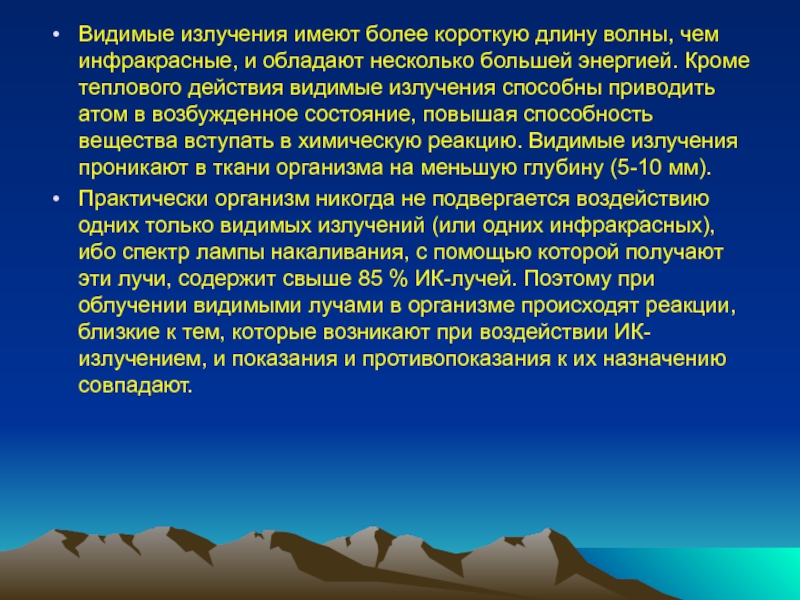 • Видимые излучения имеют более короткую длину волны, чем инфракрасные, и обладают несколько большей энергией. Кроме теплового действия видимые излучения способны приводить атом в возбужденное состояние, повышая способность вещества вступать в химическую реакцию. Видимые излучения проникают в ткани организма на меньшую глубину (5-10 мм).

• Практически организм никогда не подвергается воздействию одних только видимых излучений (или одних инфракрасных), ибо спектр лампы накаливания, с помощью которой получают эти лучи, содержит свыше 85 % ИК-лучей. Поэтому при облучении видимыми лучами в организме происходят реакции, близкие к тем, которые возникают при воздействии ИК-излучением, и показания и противопоказания к их назначению совпадают.